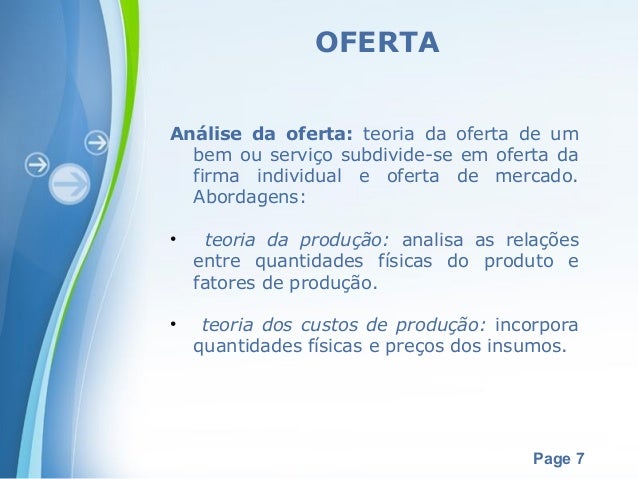 OFERTA

Análise da oferta: teoria da oferta de um bem ou serviço subdivide-se em oferta da firma individual e oferta de mercado. Abordagens:

• teoria da produção: analisa as relações entre quantidades físicas do produto e fatores de produção.

• teoria dos custos de produção: incorpora quantidades físicas e preços dos insumos.

Page 7